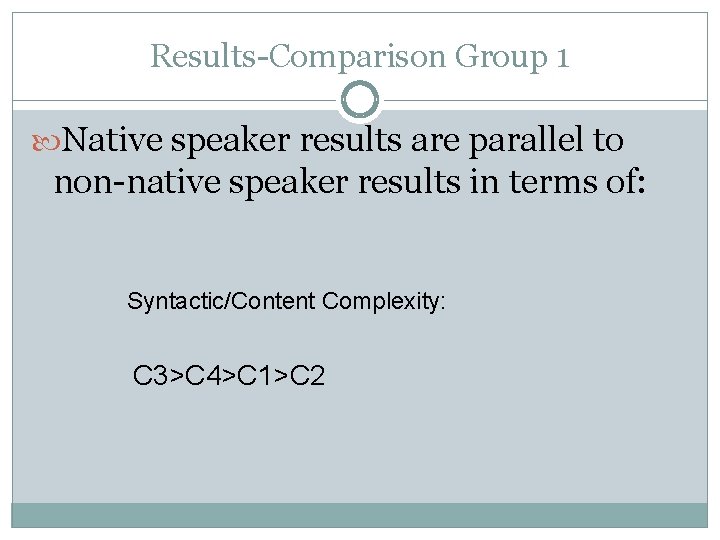 Results-Comparison Group 1

Native speaker results are parallel to non-native speaker results in terms of:

Syntactic/Content Complexity:

C3>C4>C1>C2